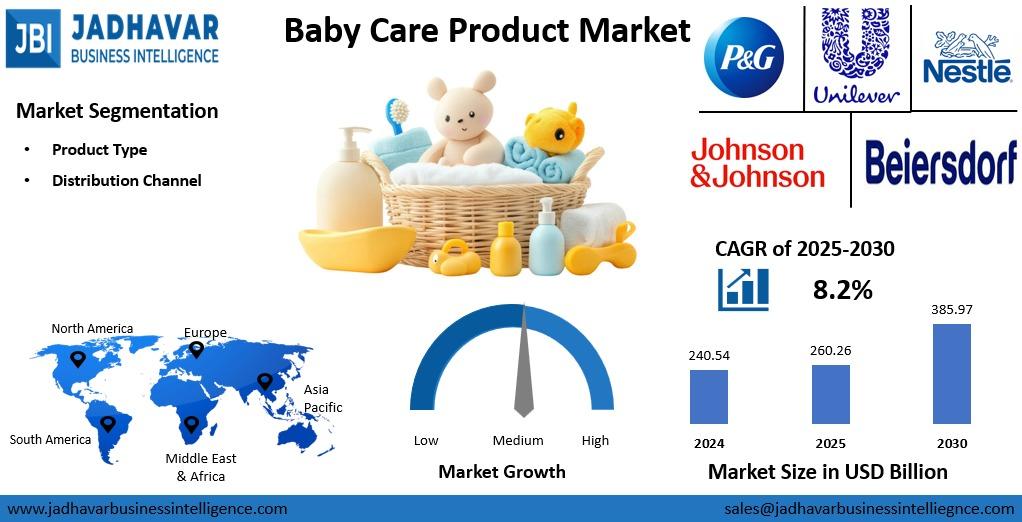 JBI JADHAVAR BUSINESS INTELLIGENCE

Baby Care Product Market

P&G

Unilever

Nestle

Johnson & Johnson

Beiersdorf

Market Segmentation

• Product Type

• Distribution Channel

CAGR of 2025-2030

8.2%

North America

Europe

Asia Pacific

South America

Middle East & Africa

Low

Medium

High

Market Growth

240.54

260.26

385.97

2024

2025

2030

Market Size in USD Billion

www.jadhavarbusinessintelligence.com

sales@jadhavarbusinessintelliegnce.com